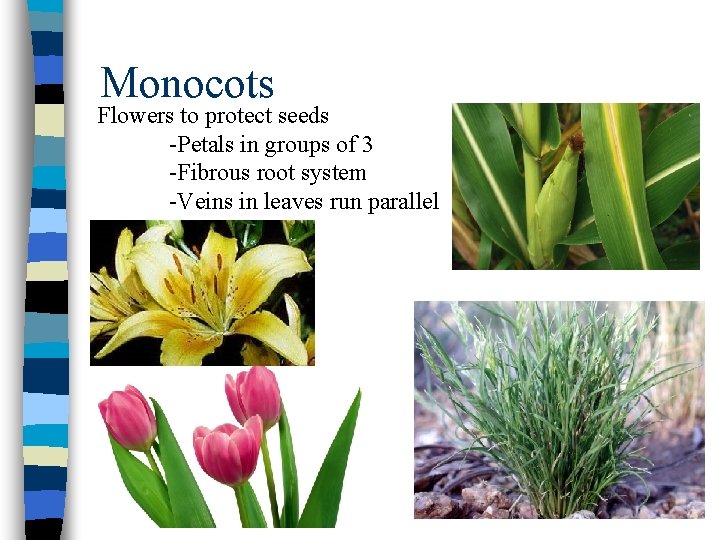 Monocots

Flowers to protect seeds

-Petals in groups of 3

-Fibrous root system

-Veins in leaves run parallel